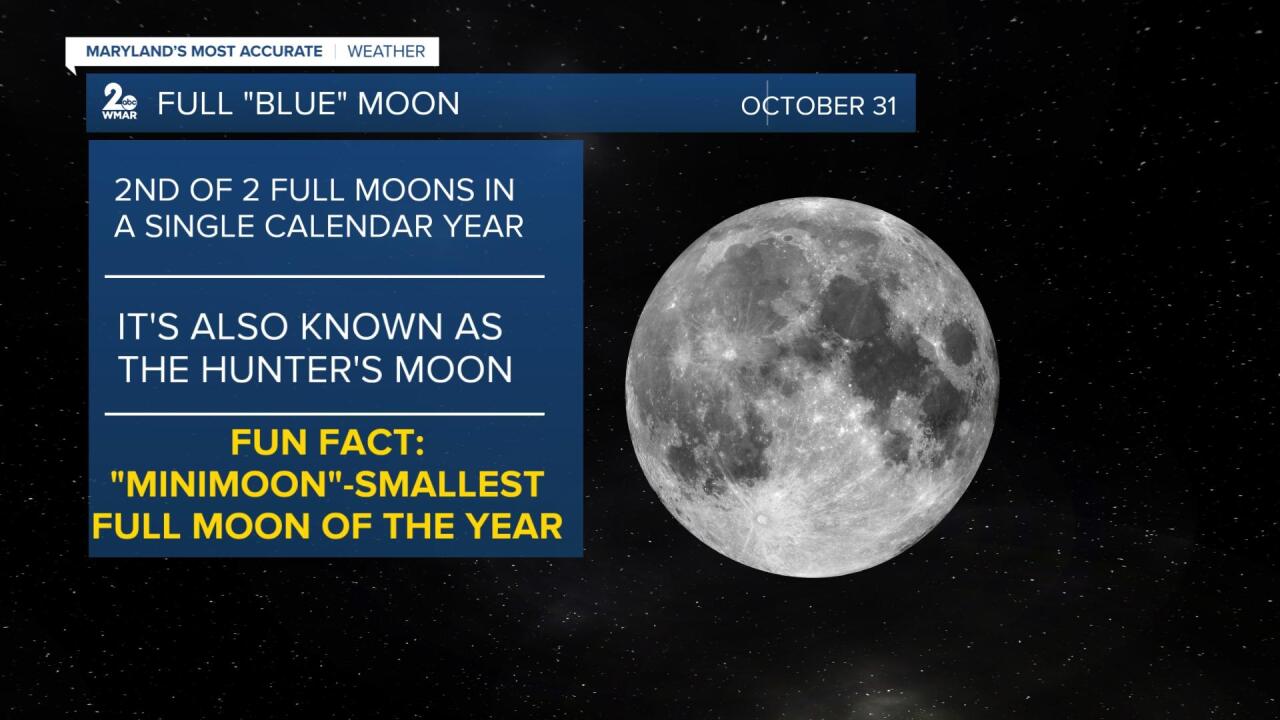 MARYLAND'S MOST ACCURATE | WEATHER

2 abc WMAR FULL "BLUE" MOON OCTOBER 31

2ND OF 2 FULL MOONS IN A SINGLE CALENDAR YEAR

IT'S ALSO KNOWN AS THE HUNTER'S MOON

FUN FACT: "MINIMOON"-SMALLEST FULL MOON OF THE YEAR